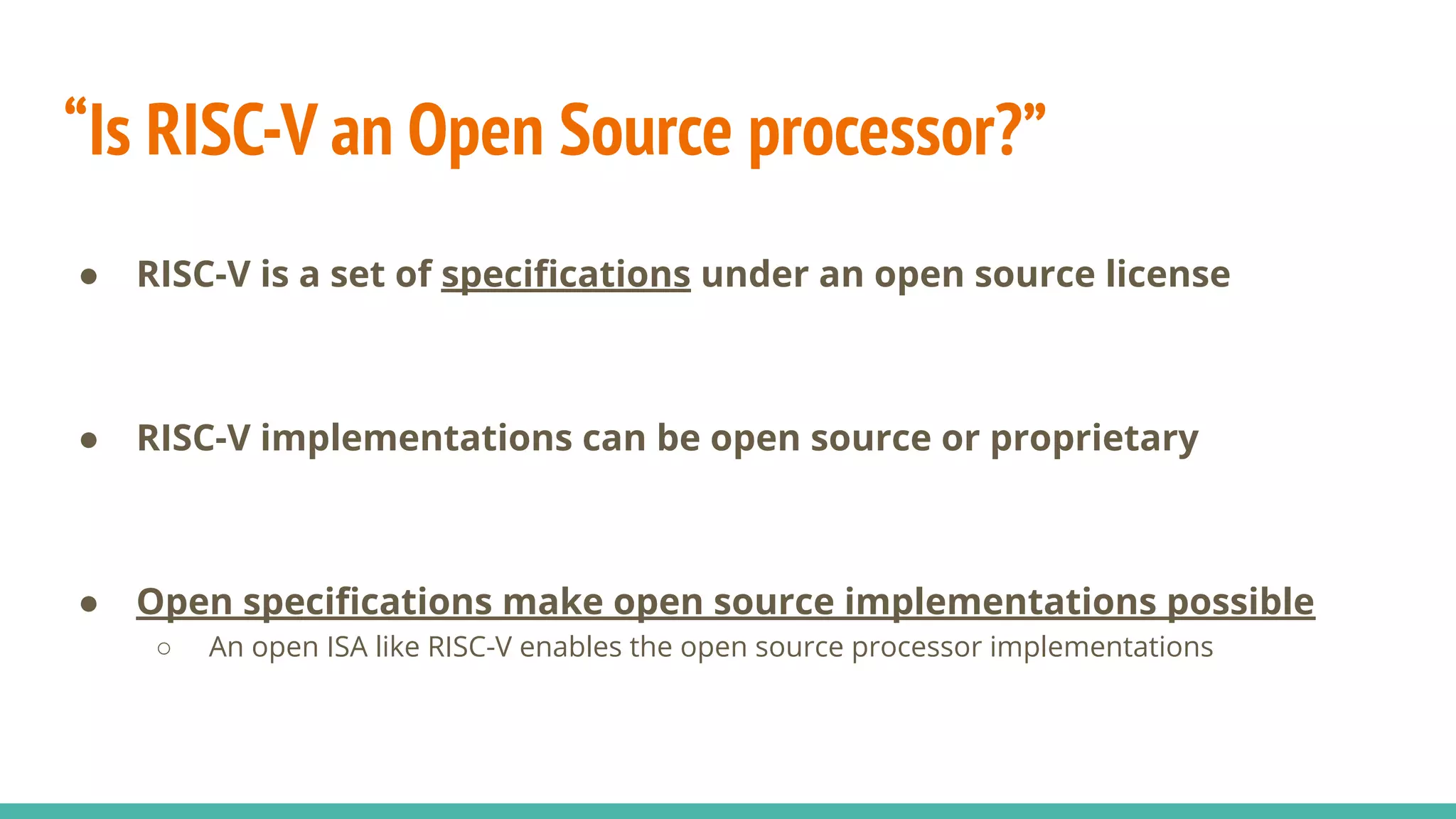 “Is RISC-V an Open Source processor?”

● RISC-V is a set of specifications under an open source license

● RISC-V implementations can be open source or proprietary

● Open specifications make open source implementations possible
○ An open ISA like RISC-V enables the open source processor implementations